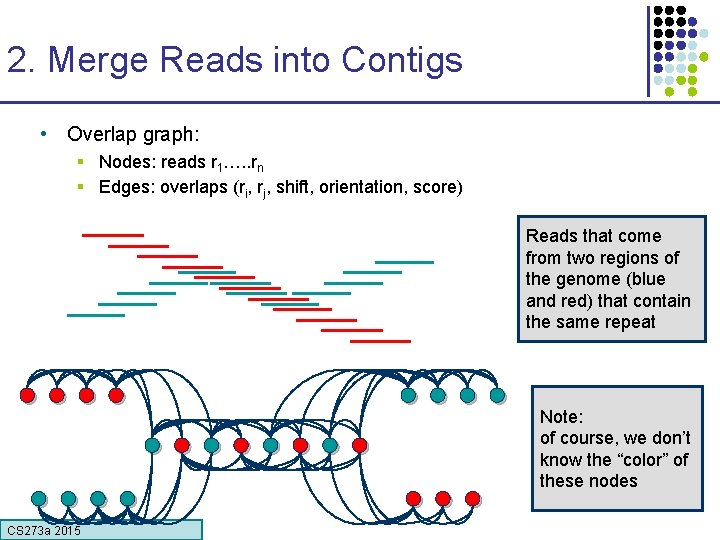 2. Merge Reads into Contigs

• Overlap graph:
 ▪ Nodes: reads $r_1$…..$r_n$
 ▪ Edges: overlaps ($r_i$, $r_j$, shift, orientation, score)

Reads that come from two regions of the genome (blue and red) that contain the same repeat

Note:
of course, we don't know the "color" of these nodes

CS273a 2015